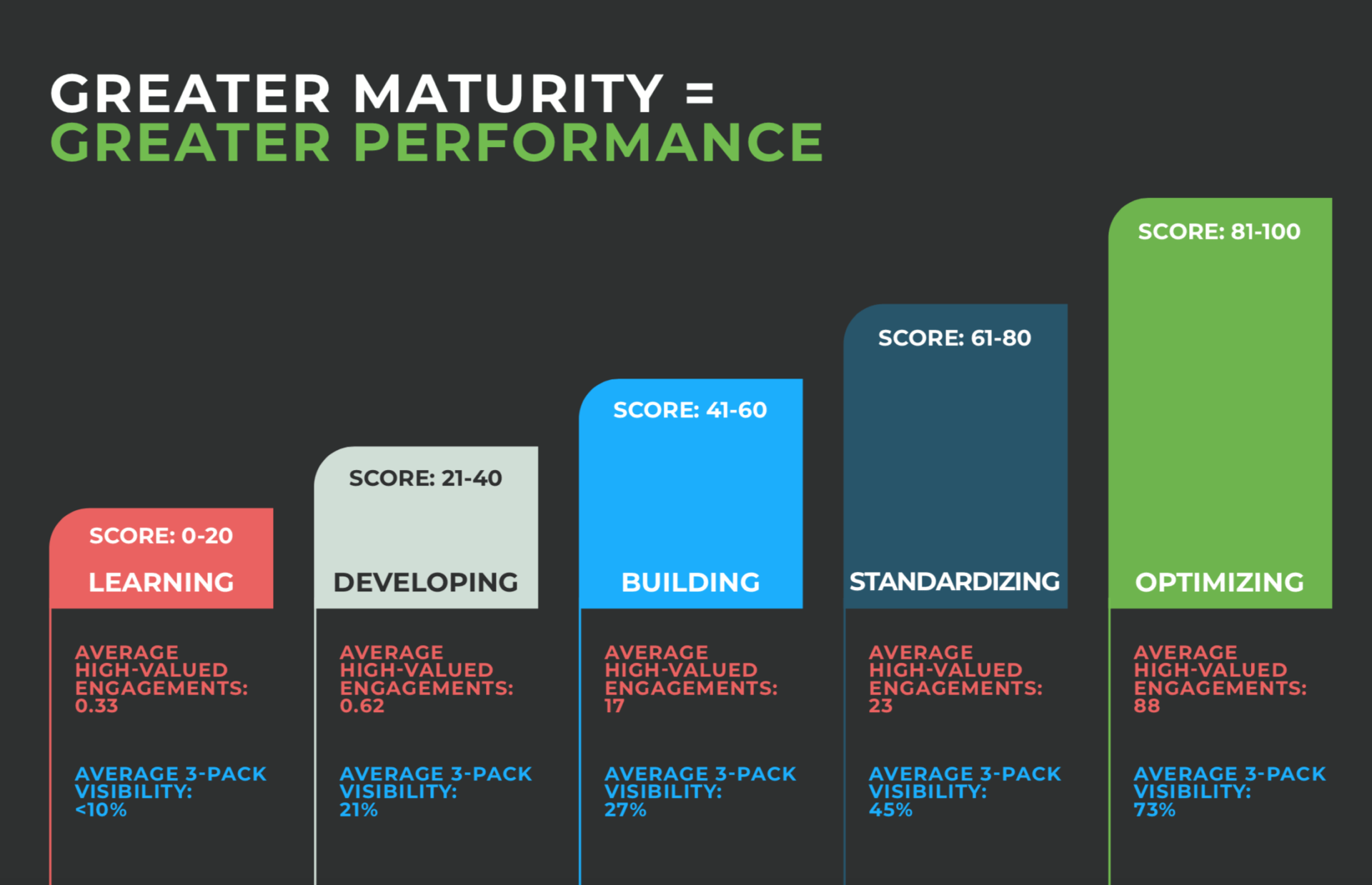 GREATER MATURITY =
GREATER PERFORMANCE

SCORE: 0-20
LEARNING
AVERAGE HIGH-VALUED ENGAGEMENTS: 0.33
AVERAGE 3-PACK VISIBILITY: <10%

SCORE: 21-40
DEVELOPING
AVERAGE HIGH-VALUED ENGAGEMENTS: 0.62
AVERAGE 3-PACK VISIBILITY: 21%

SCORE: 41-60
BUILDING
AVERAGE HIGH-VALUED ENGAGEMENTS: 17
AVERAGE 3-PACK VISIBILITY: 27%

SCORE: 61-80
STANDARDIZING
AVERAGE HIGH-VALUED ENGAGEMENTS: 23
AVERAGE 3-PACK VISIBILITY: 45%

SCORE: 81-100
OPTIMIZING
AVERAGE HIGH-VALUED ENGAGEMENTS: 88
AVERAGE 3-PACK VISIBILITY: 73%